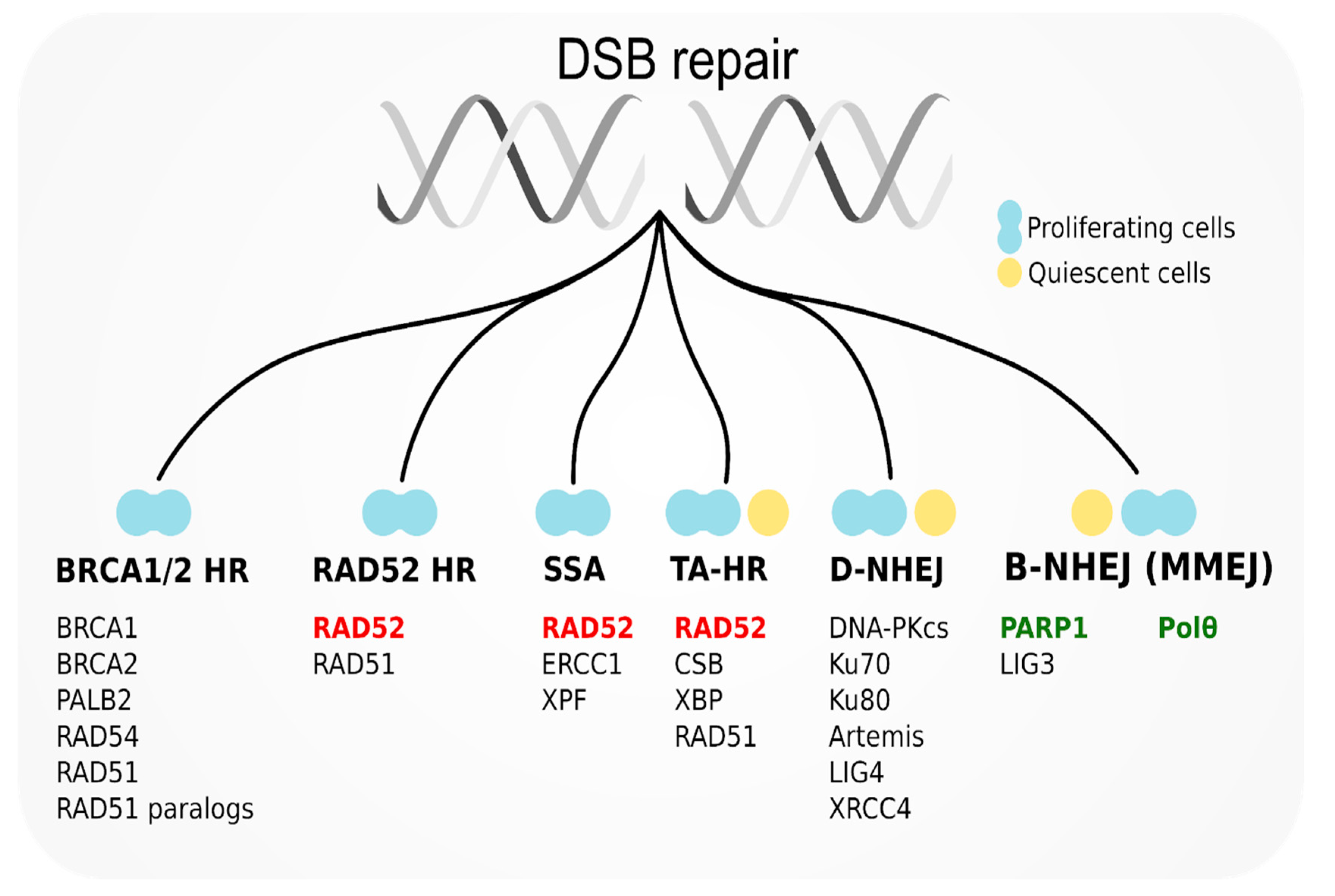 DSB repair

Proliferating cells
Quiescent cells

BRCA1/2 HR
BRCA1
BRCA2
PALB2
RAD54
RAD51
RAD51 paralogs

RAD52 HR
RAD52
RAD51

SSA
RAD52
ERCC1
XPF

TA-HR
RAD52
CSB
XBP
RAD51

D-NHEJ
DNA-PKcs
Ku70
Ku80
Artemis
LIG4
XRCC4

B-NHEJ (MMEJ)
PARP1
LIG3
Polθ